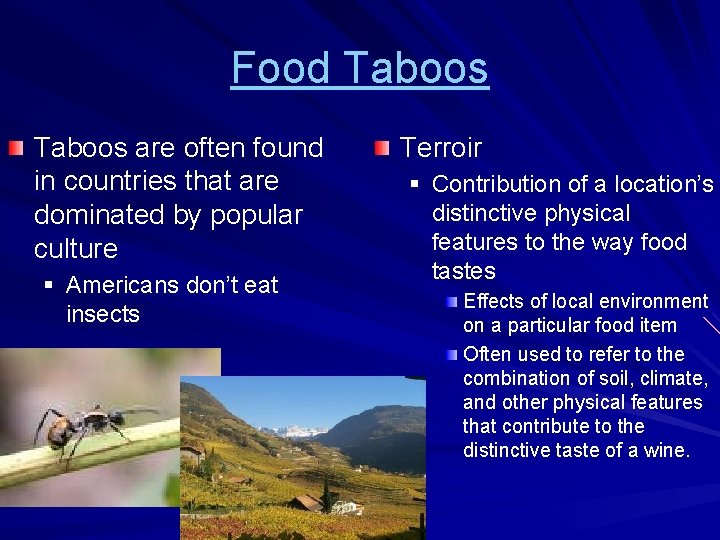 Food Taboos

Taboos are often found in countries that are dominated by popular culture

Americans don't eat insects

Terroir

Contribution of a location's distinctive physical features to the way food tastes

Effects of local environment on a particular food item

Often used to refer to the combination of soil, climate, and other physical features that contribute to the distinctive taste of a wine.